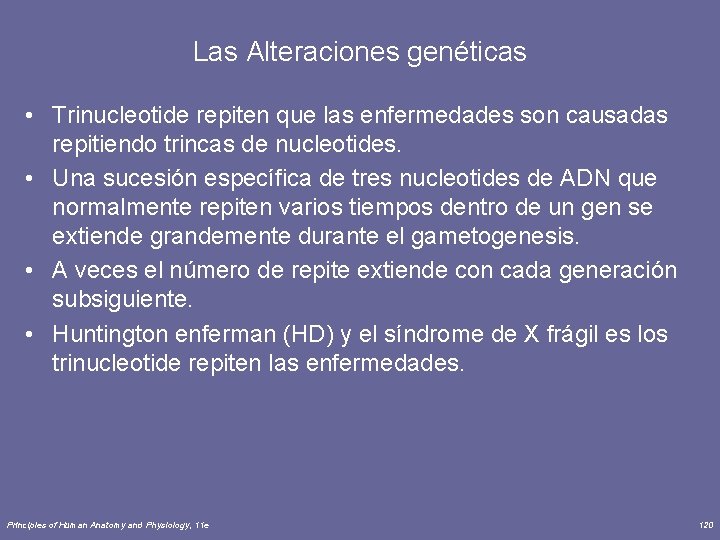 Las Alteraciones genéticas

• Trinucleotide repiten que las enfermedades son causadas repitiendo trincas de nucleotides.
• Una sucesión específica de tres nucleotides de ADN que normalmente repiten varios tiempos dentro de un gen se extiende grandemente durante el gametogenesis.
• A veces el número de repite extiende con cada generación subsiguiente.
• Huntington enferman (HD) y el síndrome de X frágil es los trinucleotide repiten las enfermedades.

Principles of Human Anatomy and Physiology, 11e

120